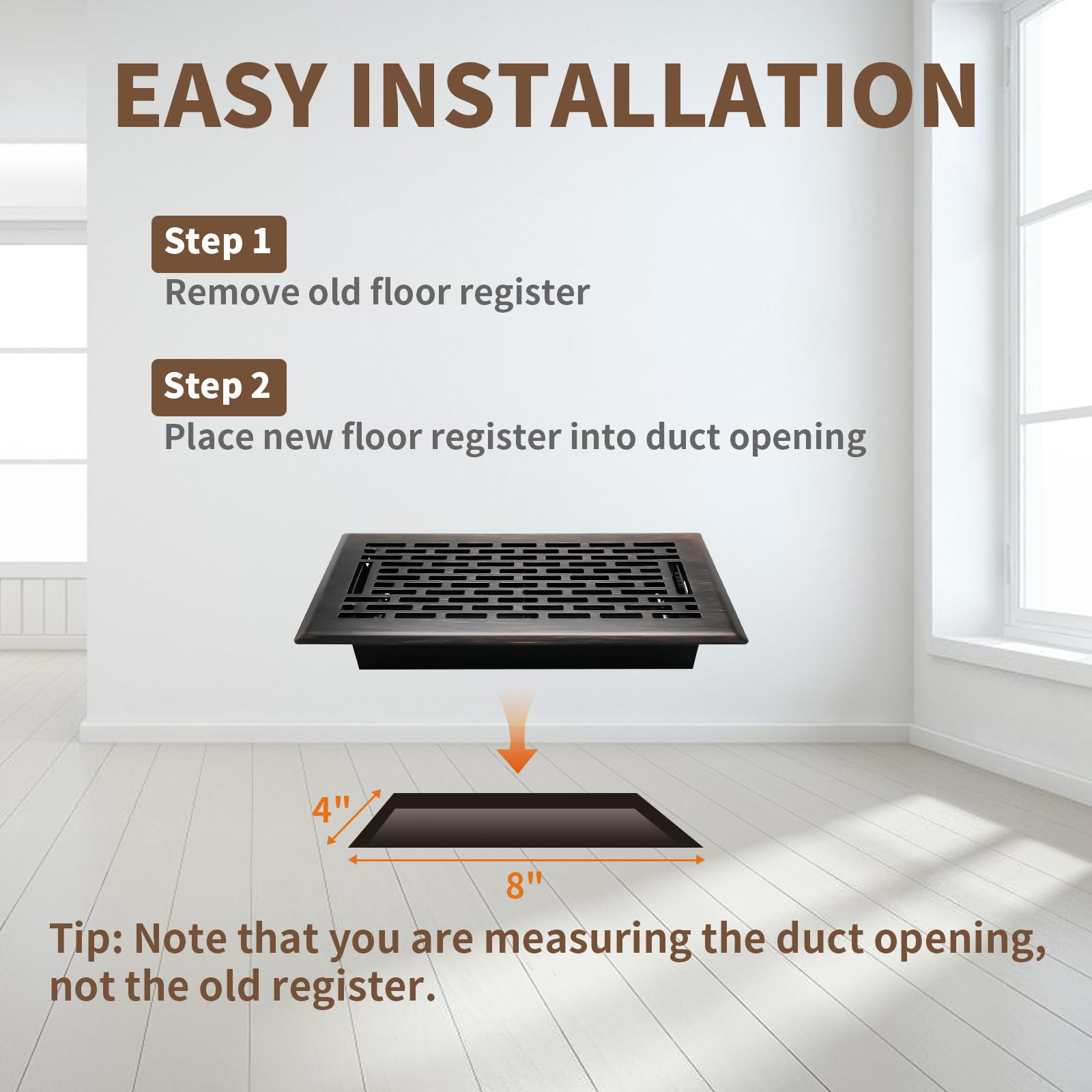 EASY INSTALLATION

Step 1
Remove old floor register

Step 2
Place new floor register into duct opening

4"

8"

Tip: Note that you are measuring the duct opening, not the old register.